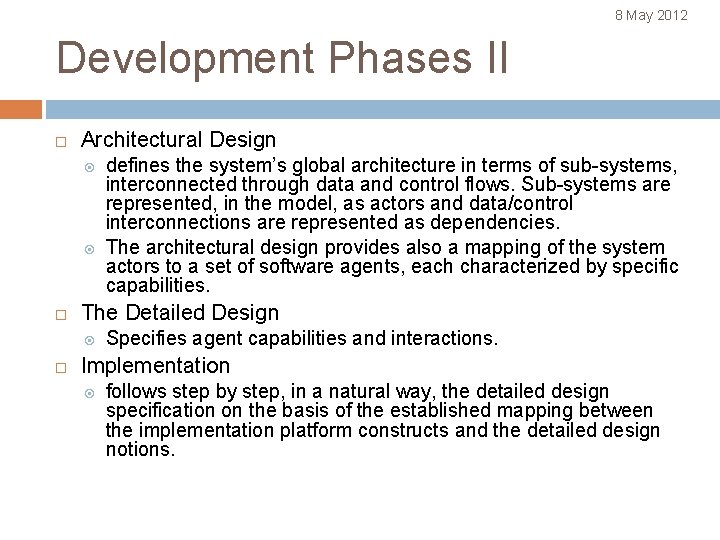 8 May 2012

Development Phases II

Architectural Design

defines the system's global architecture in terms of sub-systems, interconnected through data and control flows. Sub-systems are represented, in the model, as actors and data/control interconnections are represented as dependencies.

The architectural design provides also a mapping of the system actors to a set of software agents, each characterized by specific capabilities.

The Detailed Design

Specifies agent capabilities and interactions.

Implementation

follows step by step, in a natural way, the detailed design specification on the basis of the established mapping between the implementation platform constructs and the detailed design notions.